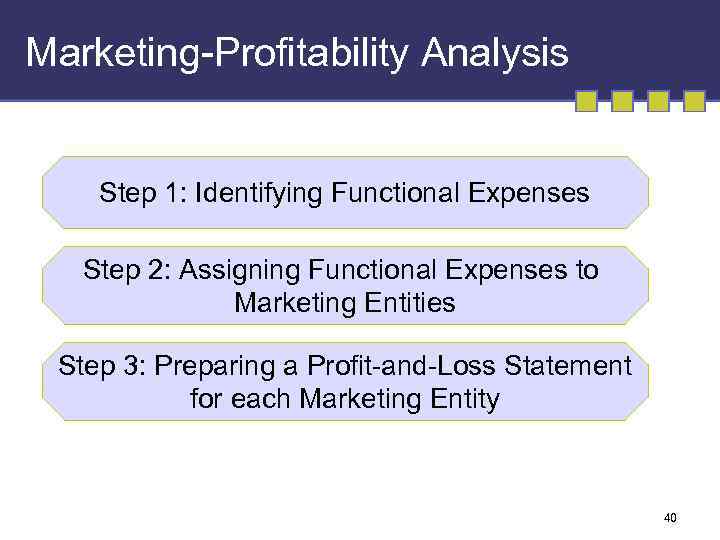 Marketing-Profitability Analysis

Step 1: Identifying Functional Expenses

Step 2: Assigning Functional Expenses to Marketing Entities

Step 3: Preparing a Profit-and-Loss Statement for each Marketing Entity

40